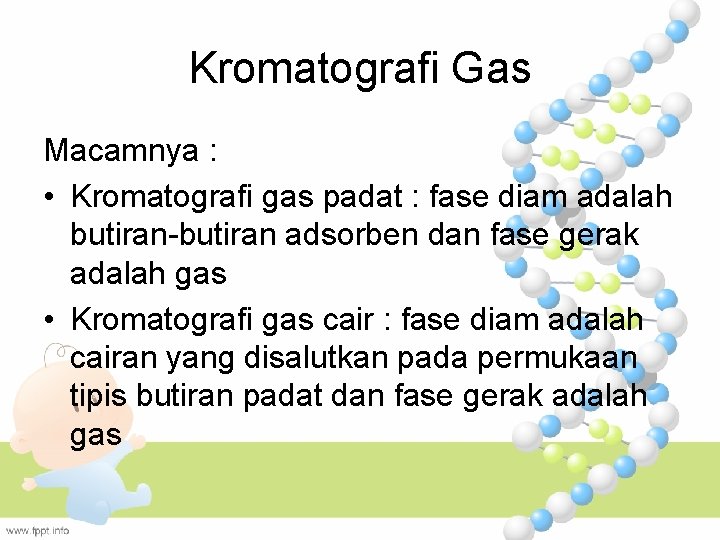 Kromatografi Gas

Macamnya :

• Kromatografi gas padat : fase diam adalah butiran-butiran adsorben dan fase gerak adalah gas

• Kromatografi gas cair : fase diam adalah cairan yang disalutkan pada permukaan tipis butiran padat dan fase gerak adalah gas

www.fppt.info